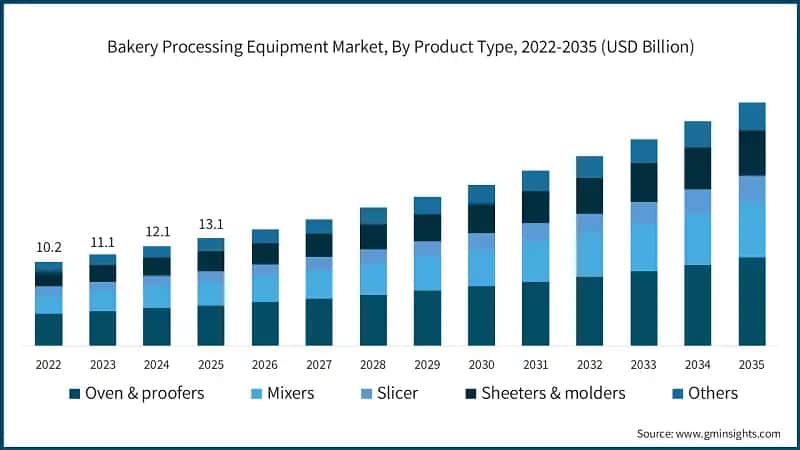 Bakery Processing Equipment Market, By Product Type, 2022-2035 (USD Billion)

10.2
11.1
12.1
13.1

2022 2023 2024 2025 2026 2027 2028 2029 2030 2031 2032 2033 2034 2035

Oven & proofers Mixers Slicer Sheeters & molders Others

Source: www.gminsights.com